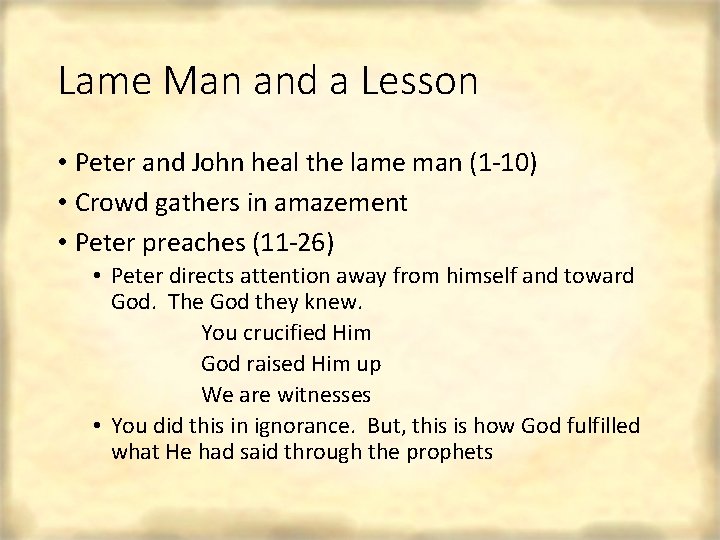 Lame Man and a Lesson

• Peter and John heal the lame man (1-10)
• Crowd gathers in amazement
• Peter preaches (11-26)
  • Peter directs attention away from himself and toward God. The God they knew.
    You crucified Him
    God raised Him up
    We are witnesses
  • You did this in ignorance. But, this is how God fulfilled what He had said through the prophets